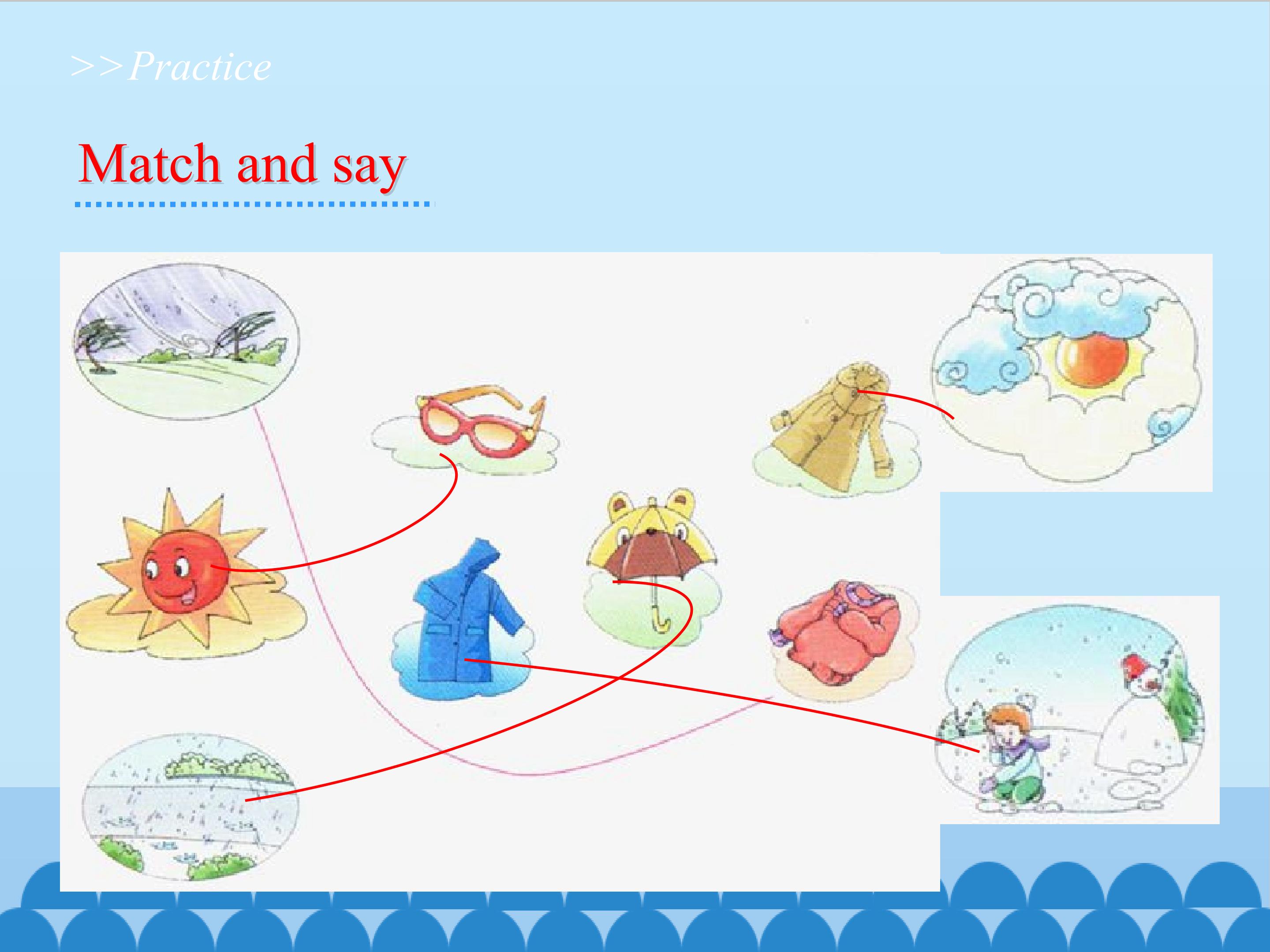 >>Practice

Match and say